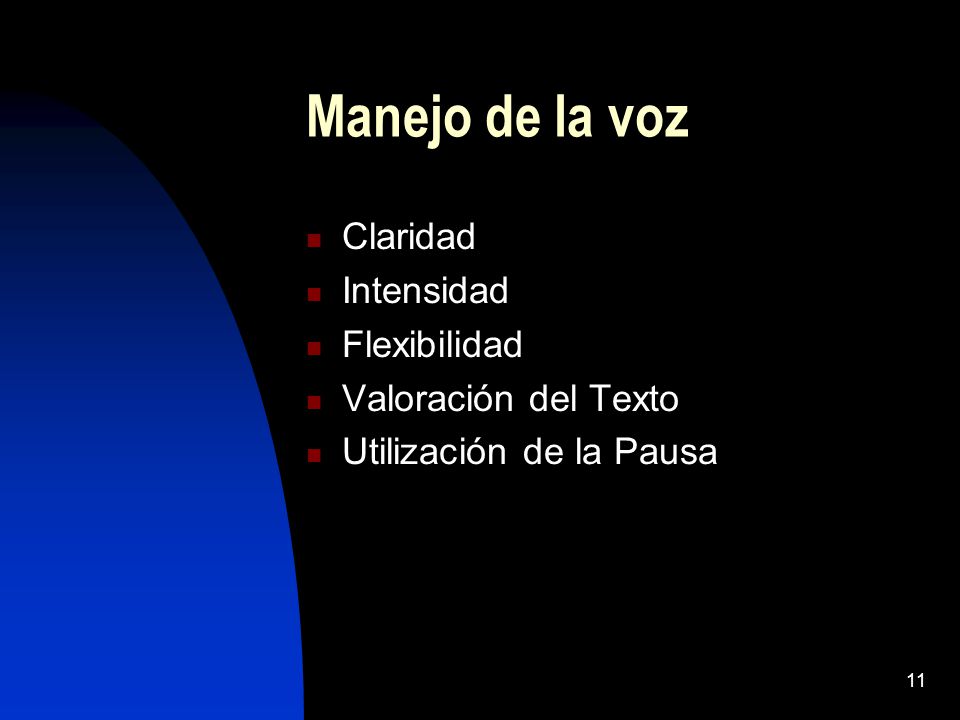 Manejo de la voz

- Claridad
- Intensidad
- Flexibilidad
- Valoración del Texto
- Utilización de la Pausa

11